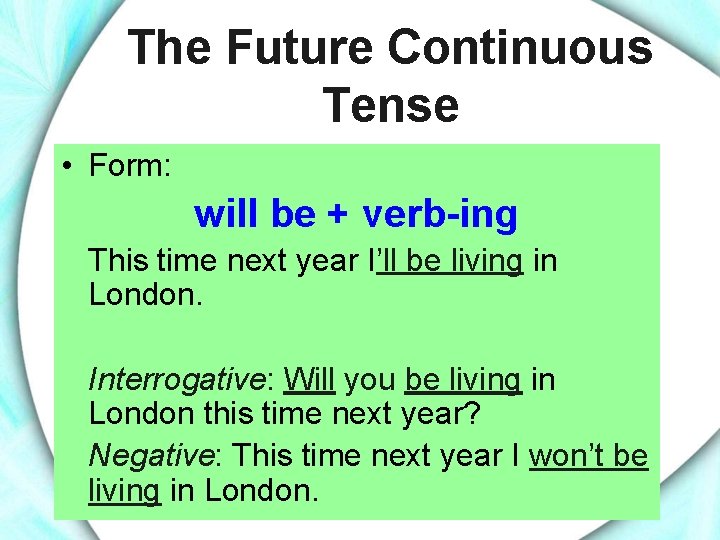 The Future Continuous Tense

• Form:

will be + verb-ing

This time next year I'll be living in London.

Interrogative: Will you be living in London this time next year?

Negative: This time next year I won't be living in London.